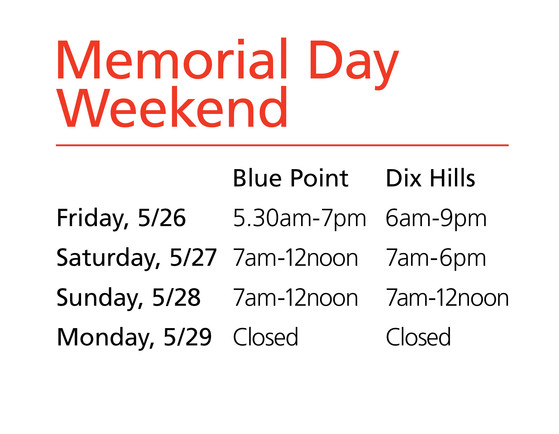 Memorial Day Weekend

| | Blue Point | Dix Hills |
|---|---|---|
| Friday, 5/26 | 5.30am-7pm | 6am-9pm |
| Saturday, 5/27 | 7am-12noon | 7am-6pm |
| Sunday, 5/28 | 7am-12noon | 7am-12noon |
| Monday, 5/29 | Closed | Closed |